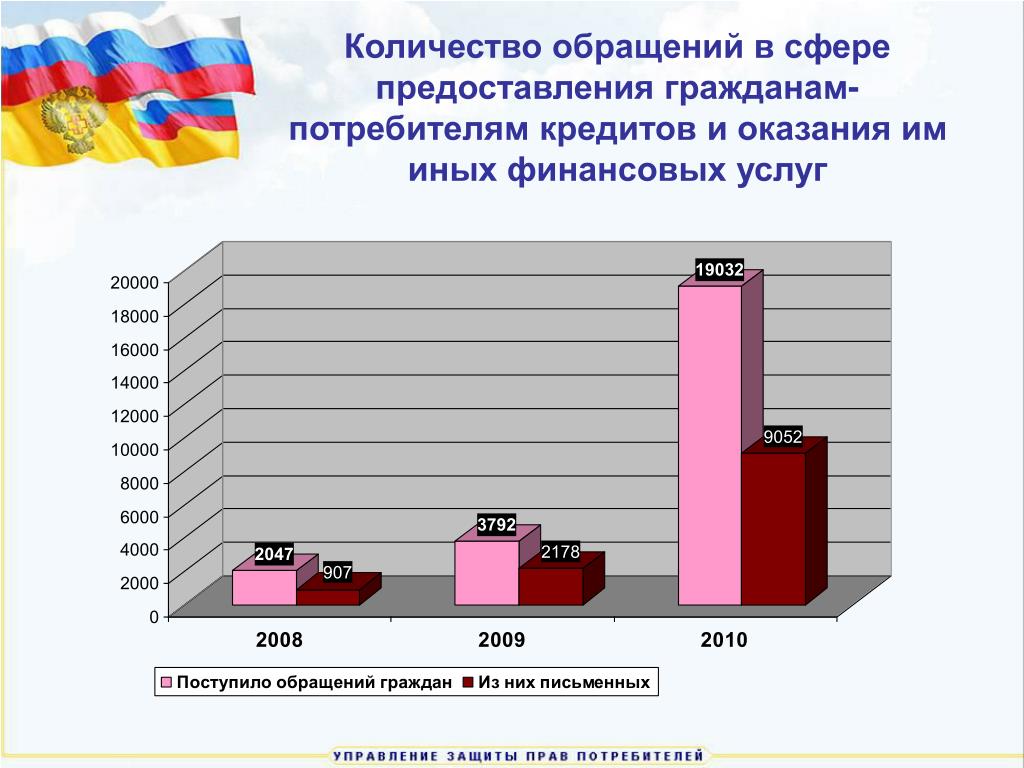 Количество обращений в сфере предоставления гражданам-потребителям кредитов и оказания им иных финансовых услуг

20000
18000
16000
14000
12000
10000
8000
6000
4000
2000
0

2047
907
3792
2178
19032
9052

2008
2009
2010

Поступило обращений граждан
Из них письменных

УПРАВЛЕНИЕ ЗАЩИТЫ ПРАВ ПОТРЕБИТЕЛЕЙ